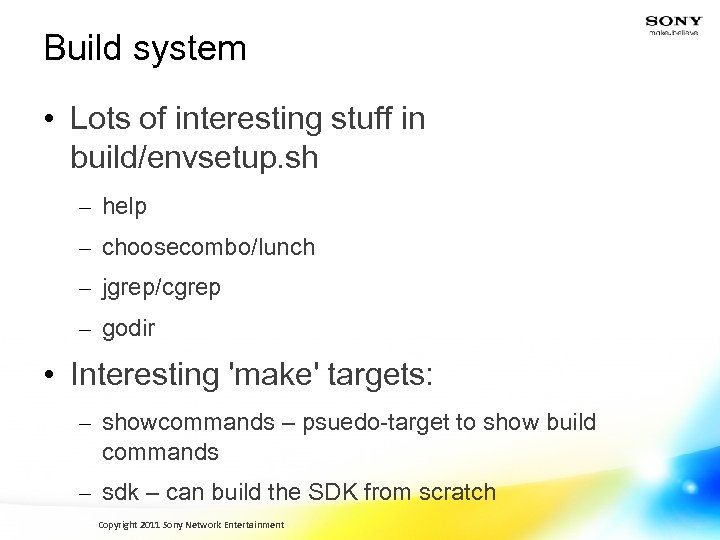 SONY
make.believe

Build system

• Lots of interesting stuff in build/envsetup.sh

– help

– choosecombo/lunch

– jgrep/cgrep

– godir

• Interesting 'make' targets:

– showcommands – psuedo-target to show build commands

– sdk – can build the SDK from scratch

Copyright 2011 Sony Network Entertainment